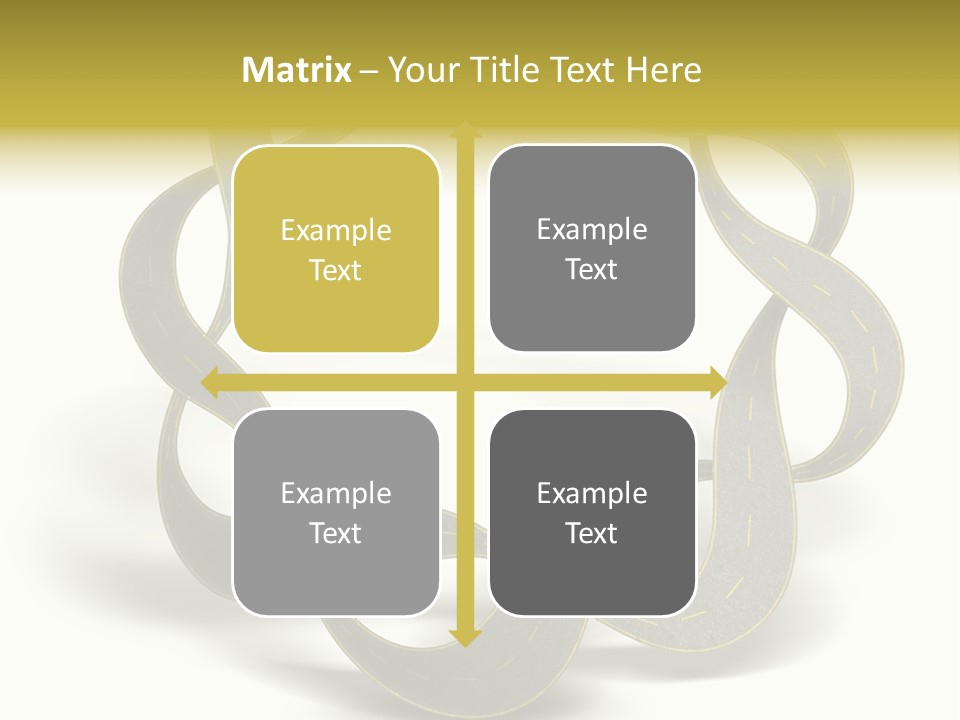 Matrix – Your Title Text Here

Example Text

Example Text

Example Text

Example Text